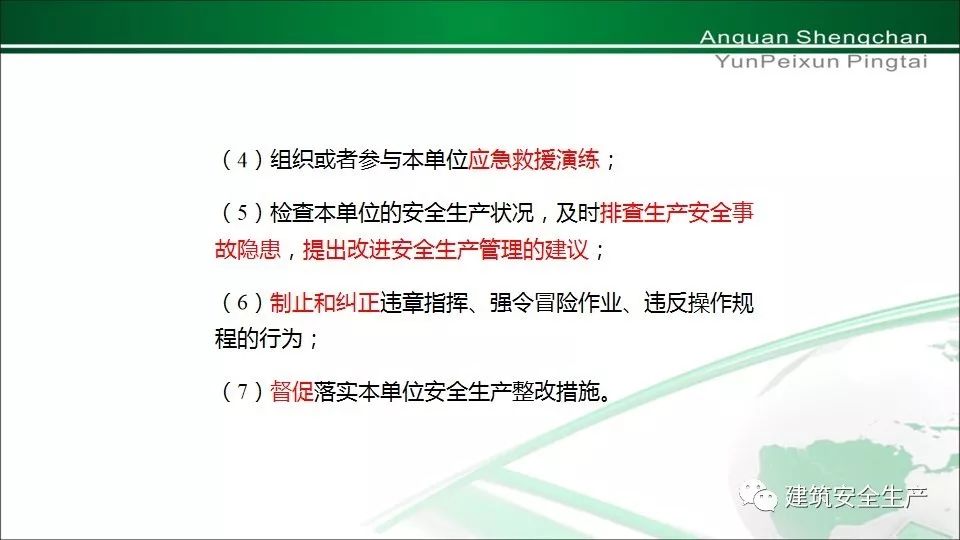 Anquan Shengchan
YunPeixun Pingtai

（4）组织或者参与本单位应急救援演练；

（5）检查本单位的安全生产状况，及时排查生产安全事故隐患，提出改进安全生产管理的建议；

（6）制止和纠正违章指挥、强令冒险作业、违反操作规程的行为；

（7）督促落实本单位安全生产整改措施。

建筑安全生产